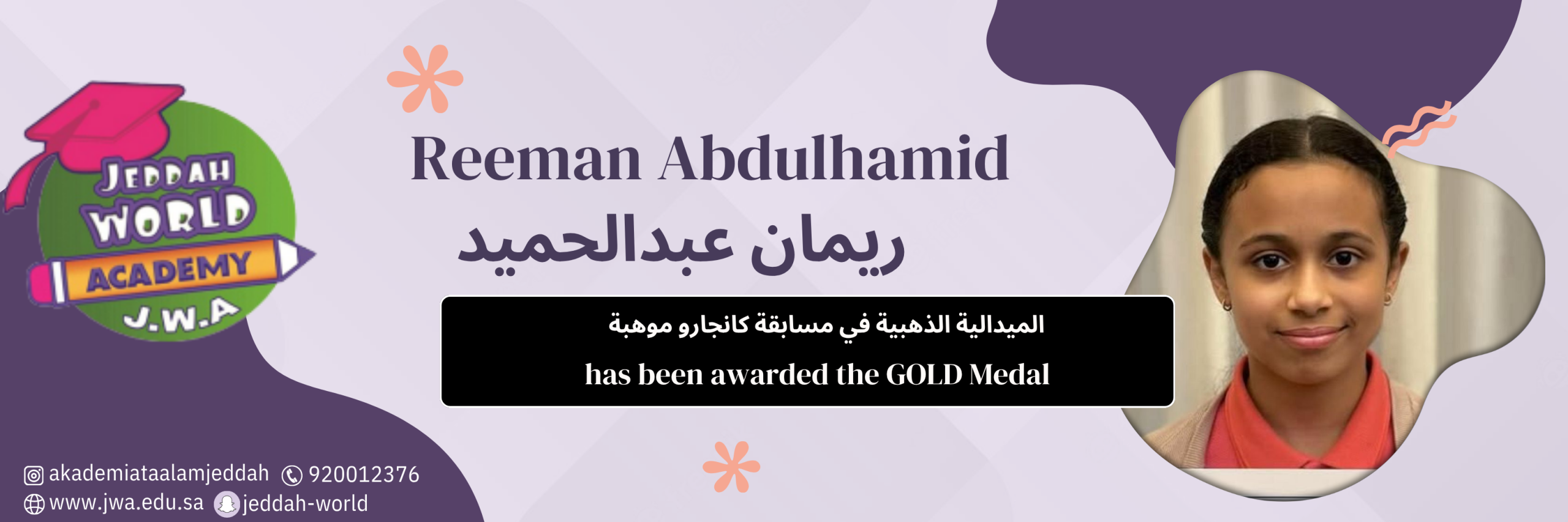 JEDDAH WORLD ACADEMY J.W.A

Reeman Abdulhamid
ريمان عبدالحميد

الميدالية الذهبية في مسابقة كانجارو موهبة
has been awarded the GOLD Medal

akademiataalamjeddah 920012376
www.jwa.edu.sa jeddah-world